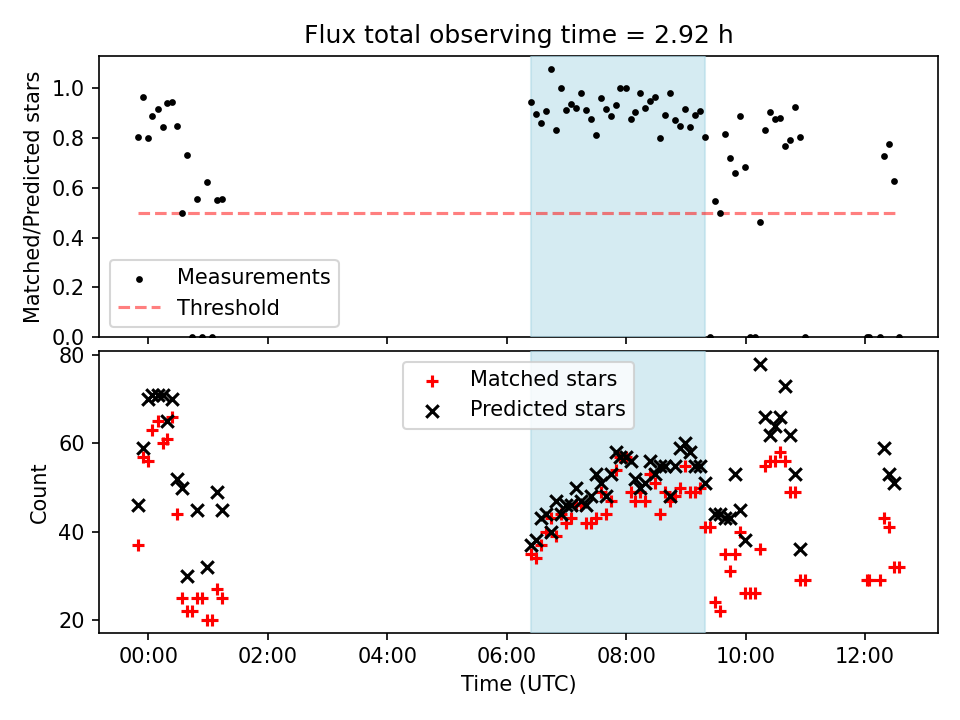 Flux total observing time = 2.92 h

Matched/Predicted stars

1.0
0.8
0.6
0.4
0.2
0.0

Measurements
Threshold

Count

80
60
40
20

Matched stars
Predicted stars

00:00 02:00 04:00 06:00 08:00 10:00 12:00

Time (UTC)